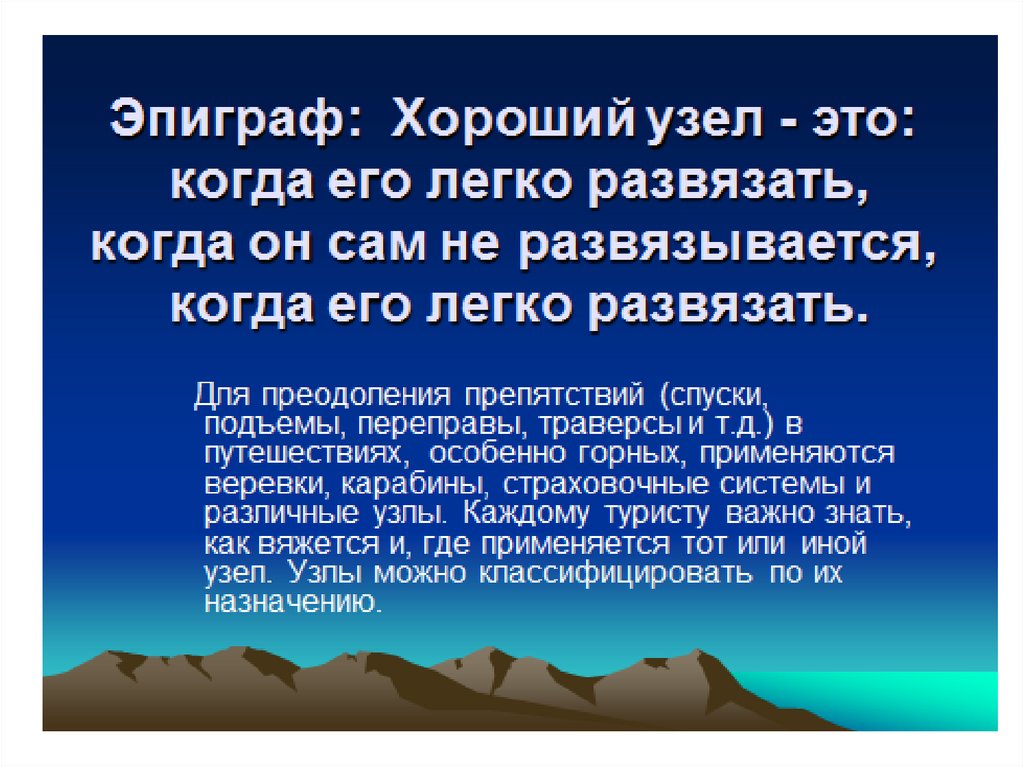 Эпиграф: Хороший узел - это: когда его легко развязать, когда он сам не развязывается, когда его легко развязать.

Для преодоления препятствий (спуски, подъемы, переправы, траверсы и т.д.) в путешествиях, особенно горных, применяются веревки, карабины, страховочные системы и различные узлы. Каждому туристу важно знать, как вяжется и, где применяется тот или иной узел. Узлы можно классифицировать по их назначению.